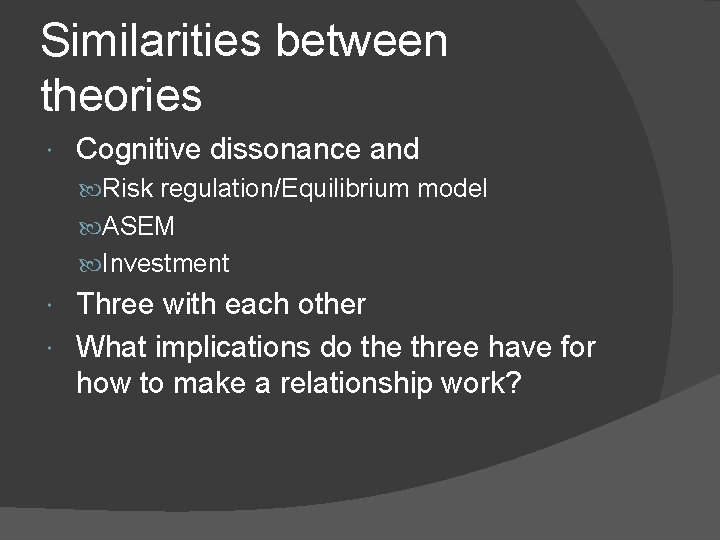 Similarities between theories

Cognitive dissonance and

Risk regulation/Equilibrium model

ASEM

Investment

Three with each other

What implications do the three have for how to make a relationship work?